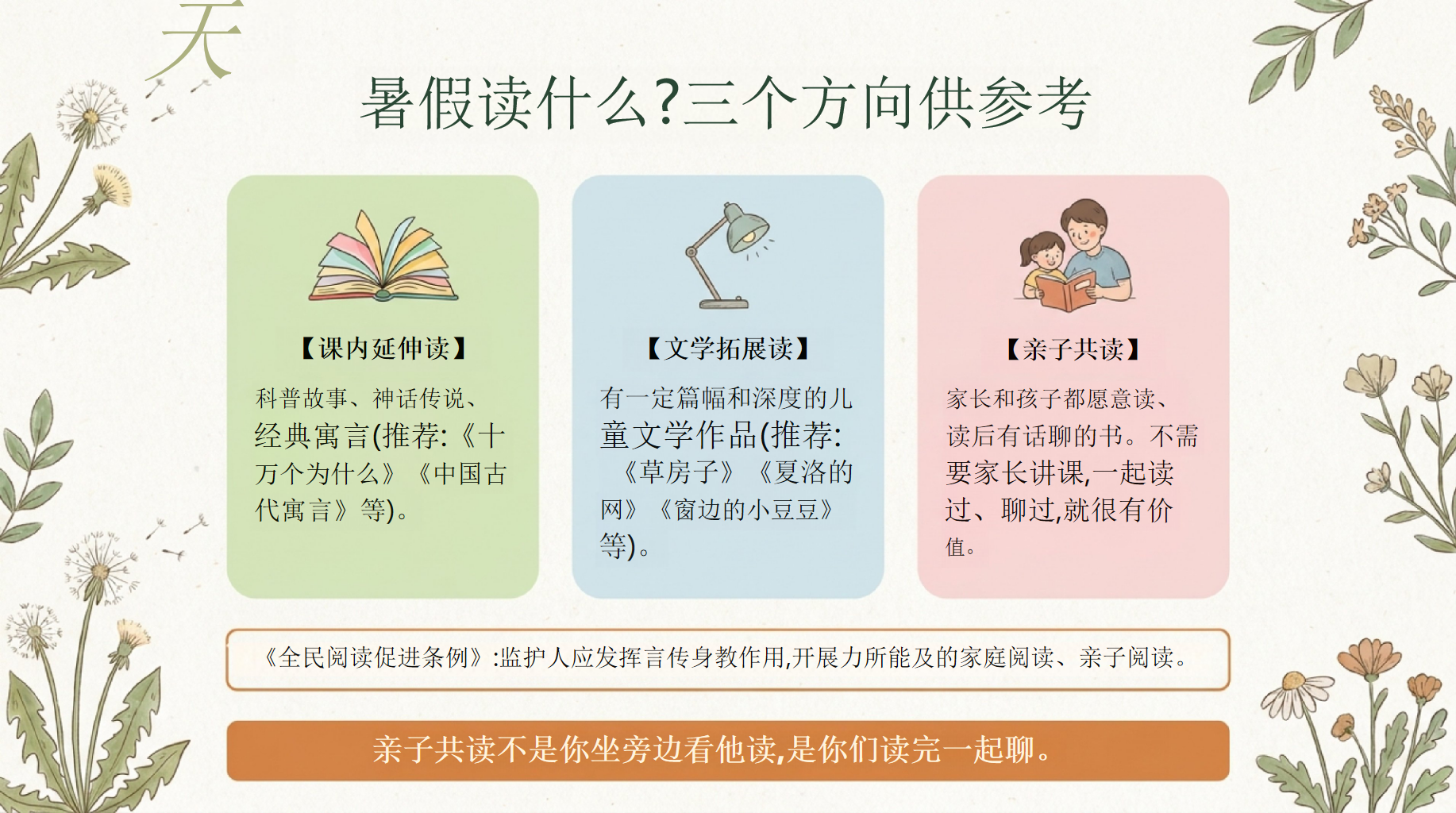 天

暑假读什么?三个方向供参考

【课内延伸读】

科普故事、神话传说、经典寓言(推荐:《十万个为什么》《中国古代寓言》等)。

【文学拓展读】

有一定篇幅和深度的儿童文学作品(推荐:《草房子》《夏洛的网》《窗边的小豆豆》等)。

【亲子共读】

家长和孩子都愿意读、读后有话聊的书。不需要家长讲课,一起读过、聊过,就很有价值。

《全民阅读促进条例》:监护人应发挥言传身教作用,开展力所能及的家庭阅读、亲子阅读。

亲子共读不是你坐旁边看他读,是你们读完一起聊。